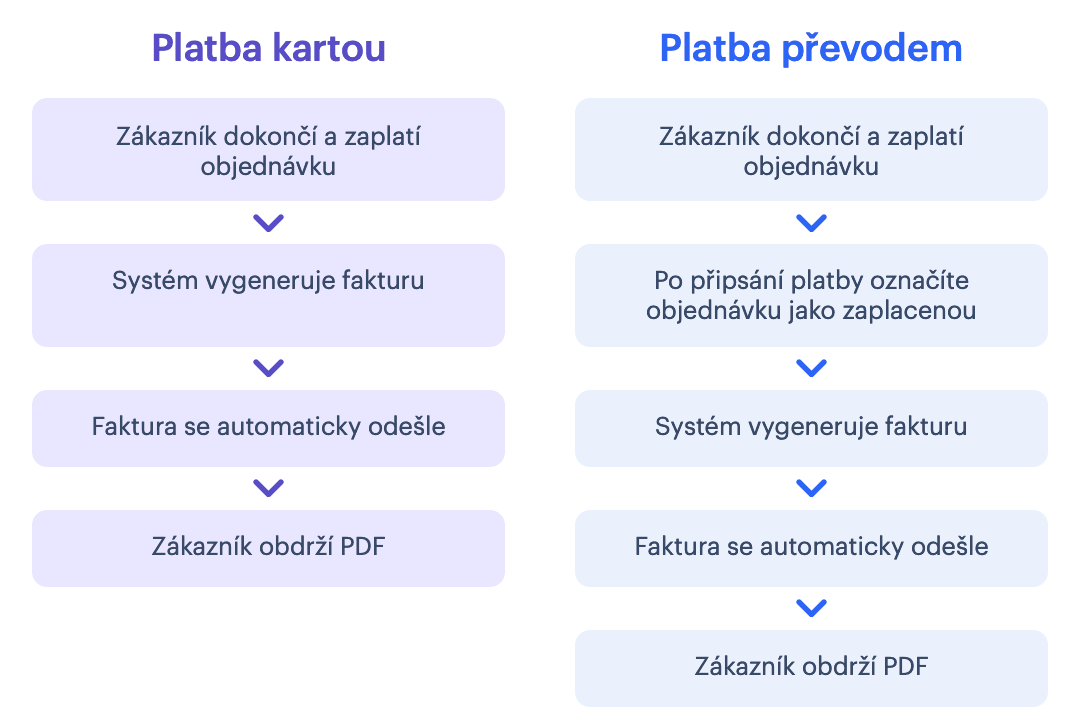 Platba kartou

Zákazník dokončí a zaplatí objednávku

Systém vygeneruje fakturu

Faktura se automaticky odešle

Zákazník obdrží PDF

Platba převodem

Zákazník dokončí a zaplatí objednávku

Po připsání platby označíte objednávku jako zaplacenou

Systém vygeneruje fakturu

Faktura se automaticky odešle

Zákazník obdrží PDF